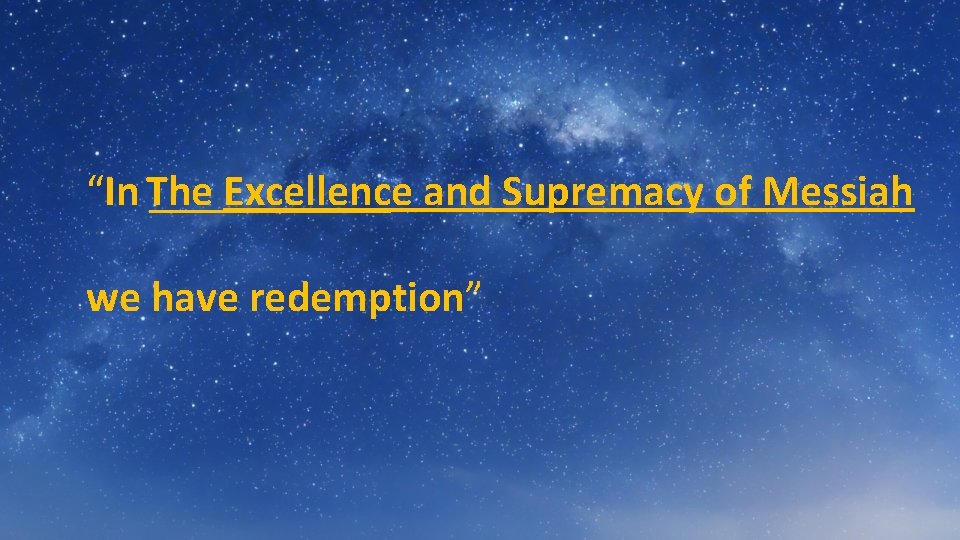 “In The Excellence and Supremacy of Messiah

we have redemption”